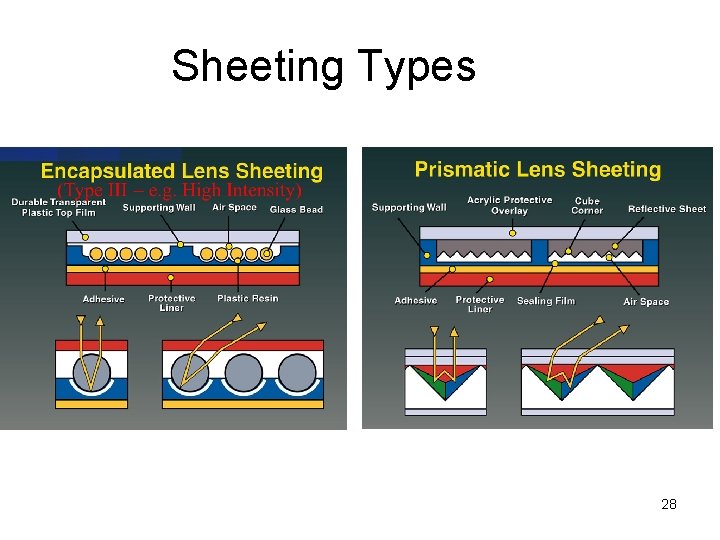 Sheeting Types

Encapsulated Lens Sheeting
(Type III – e.g. High Intensity)

Durable Transparent Plastic Top Film
Supporting Wall
Air Space
Glass Bead
Adhesive
Protective Liner
Plastic Resin

Prismatic Lens Sheeting

Supporting Wall
Acrylic Protective Overlay
Cube Corner
Reflective Sheet
Adhesive
Protective Liner
Sealing Film
Air Space

28